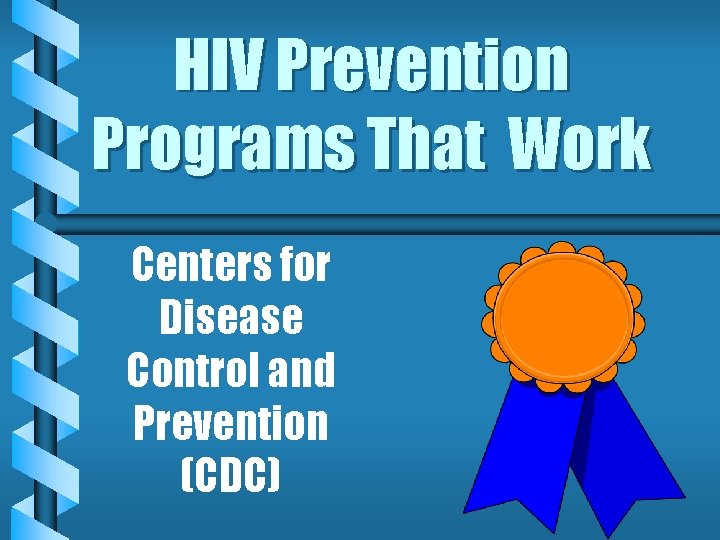 HIV Prevention Programs That Work

Centers for Disease Control and Prevention (CDC)